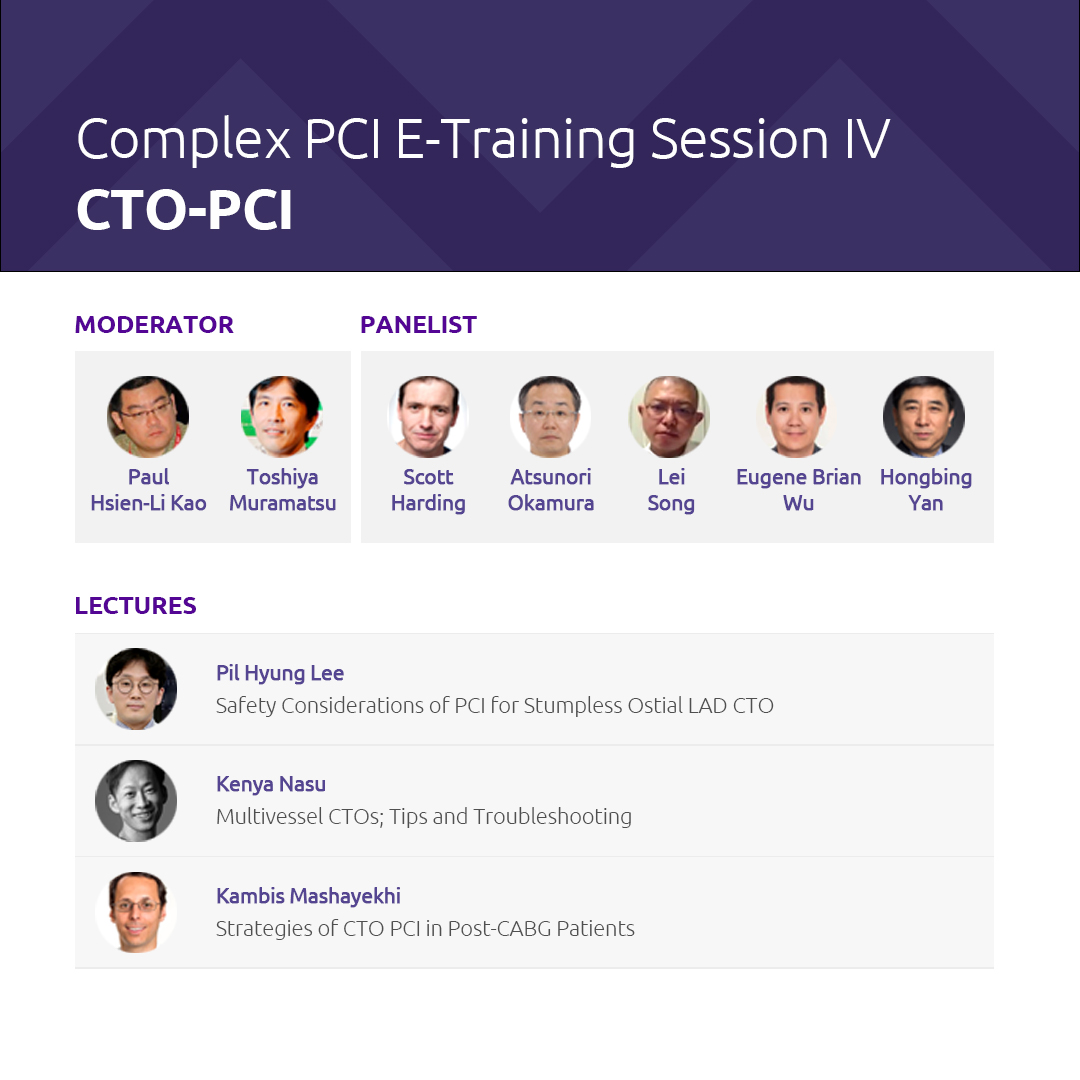 Complex PCI E-Training Session IV
CTO-PCI

MODERATOR

Paul Hsien-Li Kao

Toshiya Muramatsu

PANELIST

Scott Harding

Atsunori Okamura

Lei Song

Eugene Brian Wu

Hongbing Yan

LECTURES

Pil Hyung Lee
Safety Considerations of PCI for Stumpless Ostial LAD CTO

Kenya Nasu
Multivessel CTOs; Tips and Troubleshooting

Kambis Mashayekhi
Strategies of CTO PCI in Post-CABG Patients